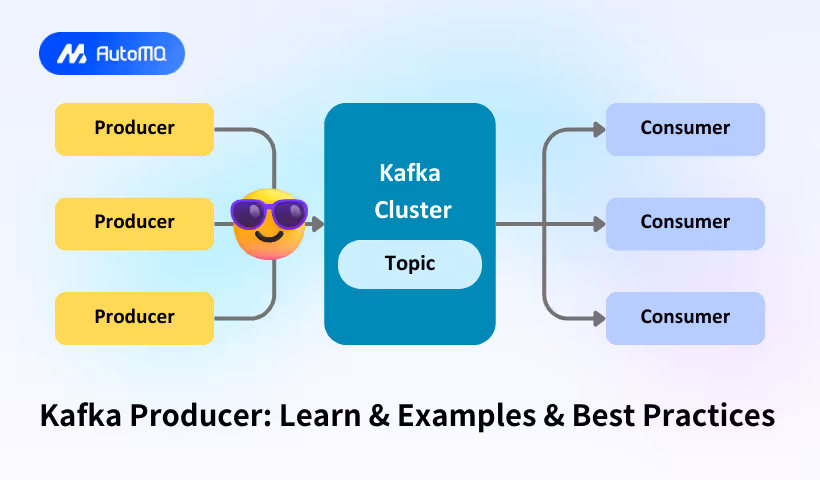 AutoMQ

Producer

Producer

Producer

Kafka Cluster

Topic

Consumer

Consumer

Consumer

Kafka Producer: Learn & Examples & Best Practices